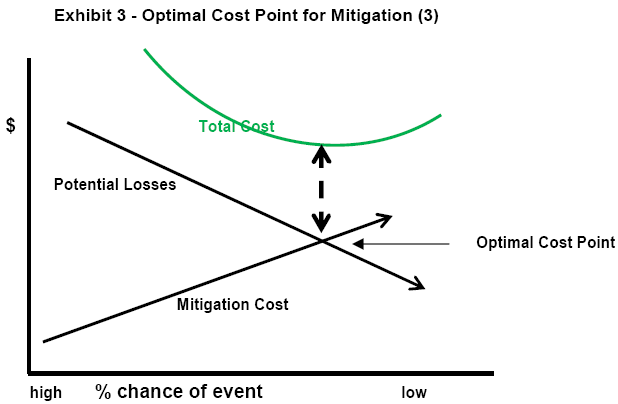 Exhibit 3 - Optimal Cost Point for Mitigation (3)

$

Total Cost

Potential Losses

Optimal Cost Point

Mitigation Cost

high % chance of event low